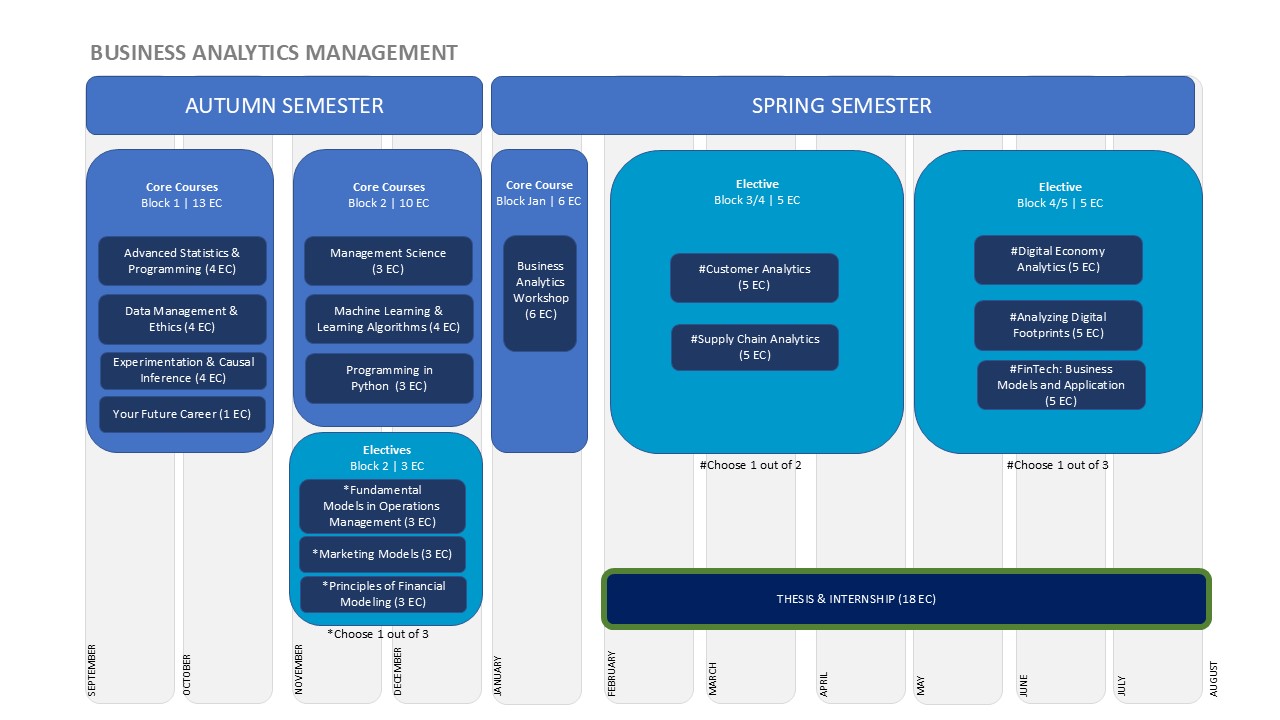 BUSINESS ANALYTICS MANAGEMENT

AUTUMN SEMESTER

SPRING SEMESTER

Core Courses
Block 1 | 13 EC

Advanced Statistics & Programming (4 EC)

Data Management & Ethics (4 EC)

Experimentation & Causal Inference (4 EC)

Your Future Career (1 EC)

Core Courses
Block 2 | 10 EC

Management Science (3 EC)

Machine Learning & Learning Algorithms (4 EC)

Programming in Python (3 EC)

Electives
Block 2 | 3 EC

*Fundamental Models in Operations Management (3 EC)

*Marketing Models (3 EC)

*Principles of Financial Modeling (3 EC)

*Choose 1 out of 3

Core Course
Block Jan | 6 EC

Business Analytics Workshop (6 EC)

Elective
Block 3/4 | 5 EC

#Customer Analytics (5 EC)

#Supply Chain Analytics (5 EC)

#Choose 1 out of 2

Elective
Block 4/5 | 5 EC

#Digital Economy Analytics (5 EC)

#Analyzing Digital Footprints (5 EC)

#FinTech: Business Models and Application (5 EC)

#Choose 1 out of 3

THESIS & INTERNSHIP (18 EC)

SEPTEMBER
OCTOBER
NOVEMBER
DECEMBER
JANUARY
FEBRUARY
MARCH
APRIL
MAY
JUNE
JULY
AUGUST